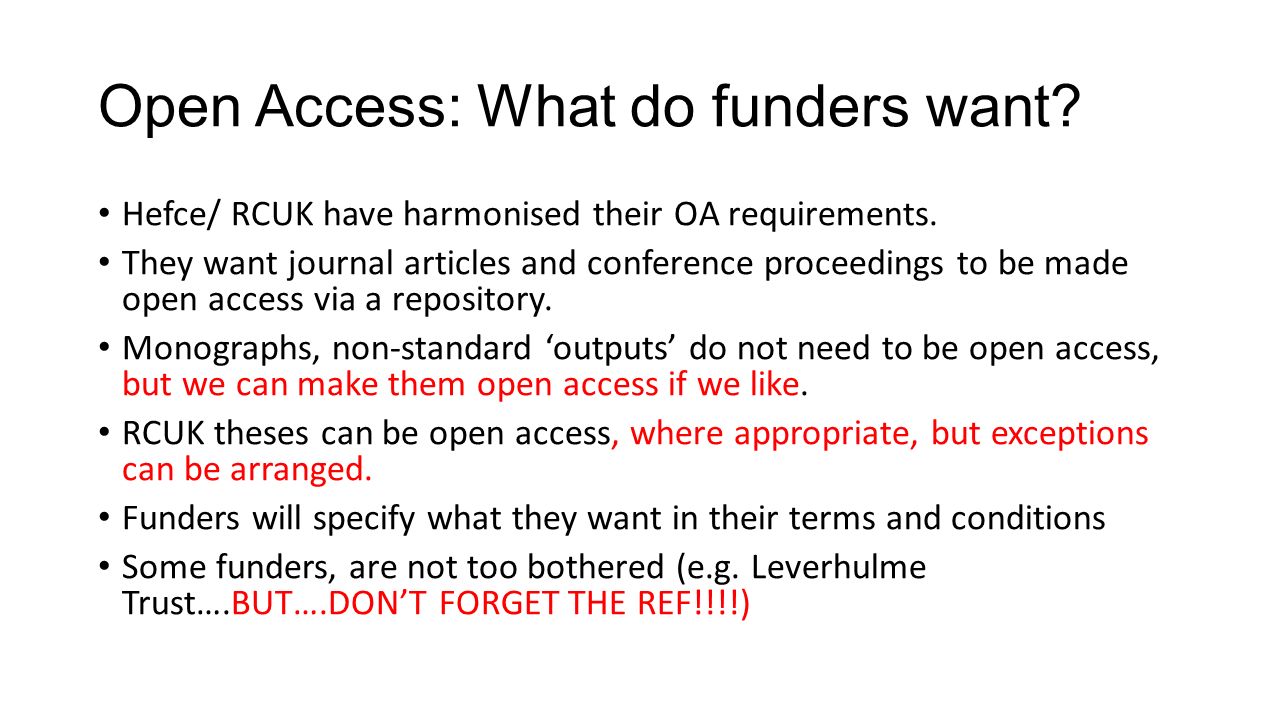 Open Access: What do funders want?

• Hefce/ RCUK have harmonised their OA requirements.

• They want journal articles and conference proceedings to be made open access via a repository.

• Monographs, non-standard ‘outputs’ do not need to be open access, but we can make them open access if we like.

• RCUK theses can be open access, where appropriate, but exceptions can be arranged.

• Funders will specify what they want in their terms and conditions

• Some funders, are not too bothered (e.g. Leverhulme Trust….BUT….DON’T FORGET THE REF!!!!)